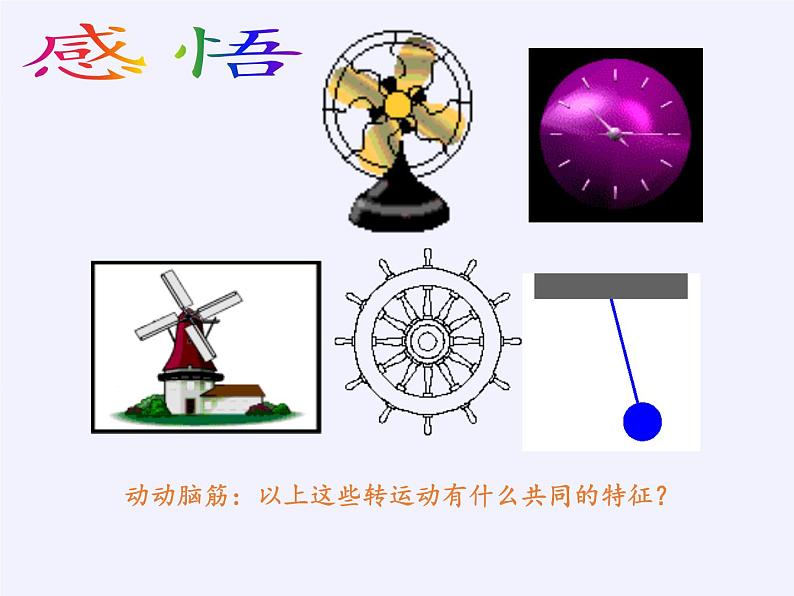 感悟

动动脑筋：以上这些转运动有什么共同的特征？